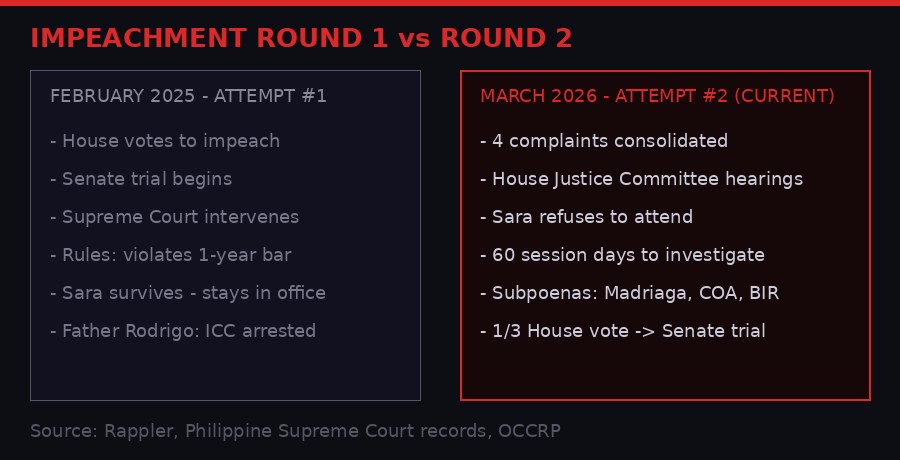 IMPEACHMENT ROUND 1 vs ROUND 2

FEBRUARY 2025 - ATTEMPT #1

- House votes to impeach
- Senate trial begins
- Supreme Court intervenes
- Rules: violates 1-year bar
- Sara survives - stays in office
- Father Rodrigo: ICC arrested

MARCH 2026 - ATTEMPT #2 (CURRENT)

- 4 complaints consolidated
- House Justice Committee hearings
- Sara refuses to attend
- 60 session days to investigate
- Subpoenas: Madriaga, COA, BIR
- 1/3 House vote -> Senate trial

Source: Rappler, Philippine Supreme Court records, OCCRP